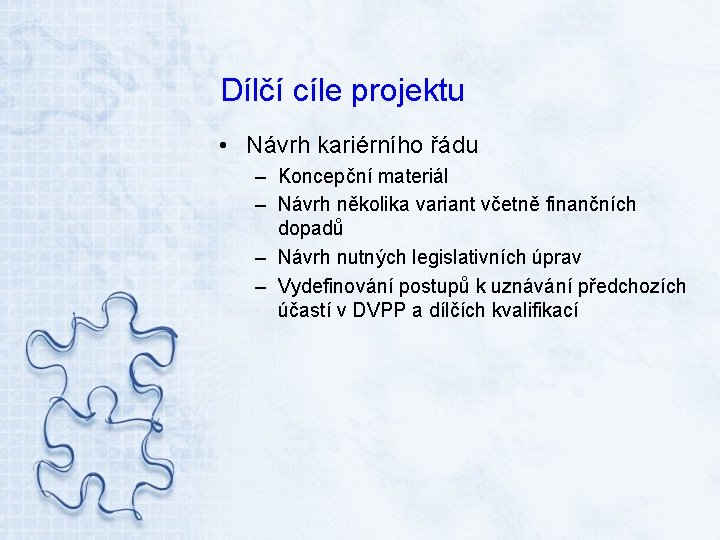 Dílčí cíle projektu

• Návrh kariérního řádu
– Koncepční materiál
– Návrh několika variant včetně finančních dopadů
– Návrh nutných legislativních úprav
– Vydefinování postupů k uznávání předchozích účastí v DVPP a dílčích kvalifikací